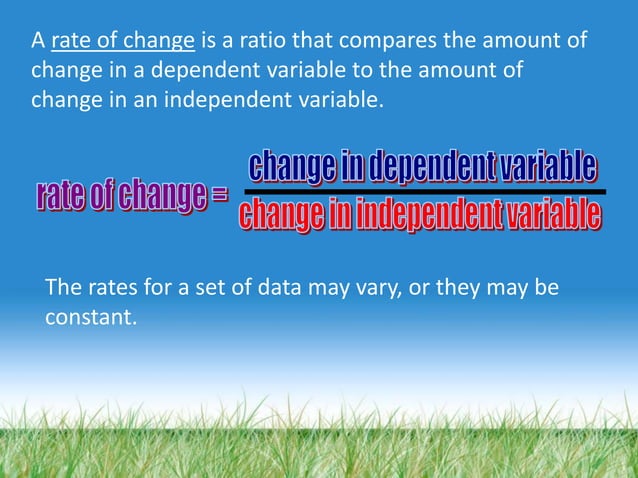 A rate of change is a ratio that compares the amount of change in a dependent variable to the amount of change in an independent variable.

$\text{rate of change} = \frac{\text{change in dependent variable}}{\text{change in independent variable}}$

The rates for a set of data may vary, or they may be constant.